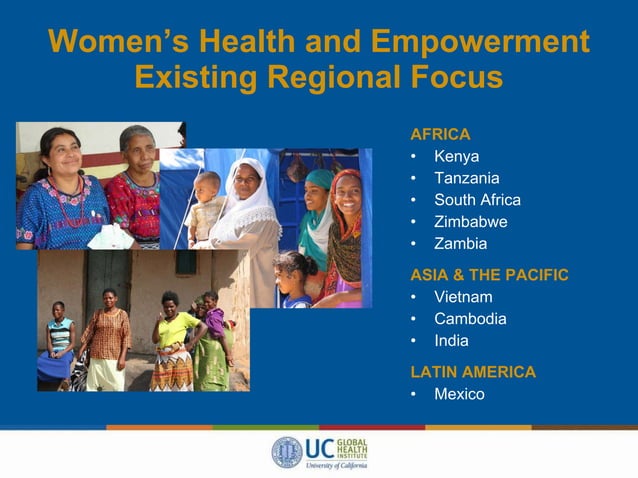 Women's Health and Empowerment
Existing Regional Focus

AFRICA
• Kenya
• Tanzania
• South Africa
• Zimbabwe
• Zambia

ASIA & THE PACIFIC
• Vietnam
• Cambodia
• India

LATIN AMERICA
• Mexico

UC GLOBAL HEALTH INSTITUTE
University of California